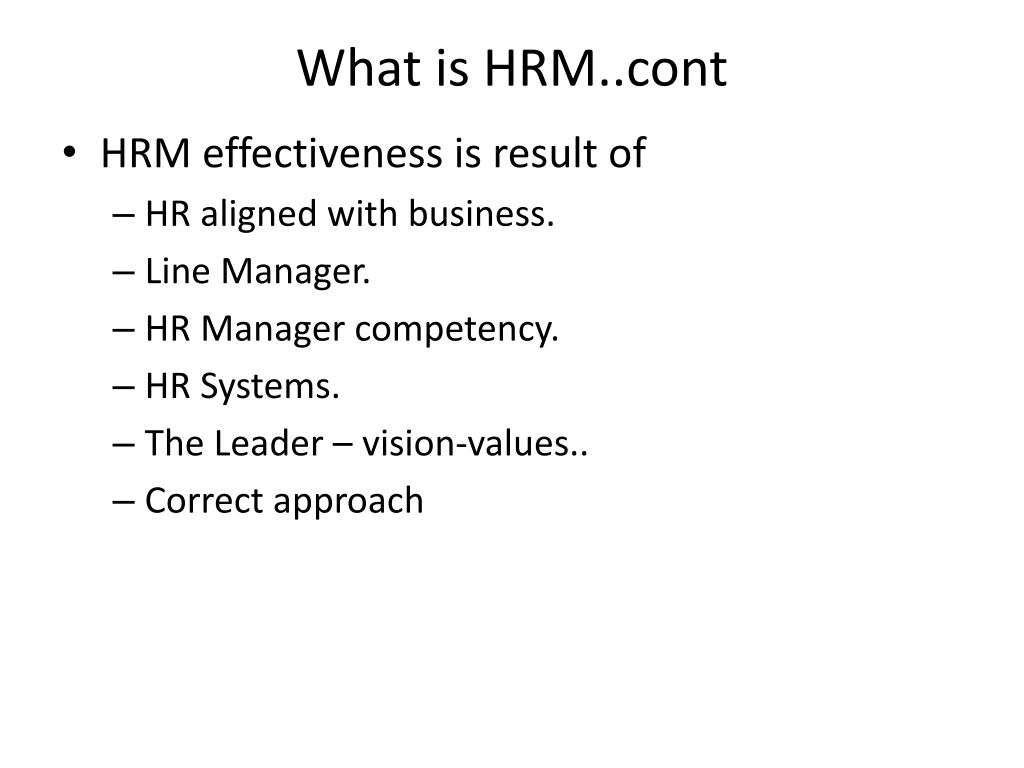 What is HRM..cont

• HRM effectiveness is result of
– HR aligned with business.
– Line Manager.
– HR Manager competency.
– HR Systems.
– The Leader – vision-values..
– Correct approach